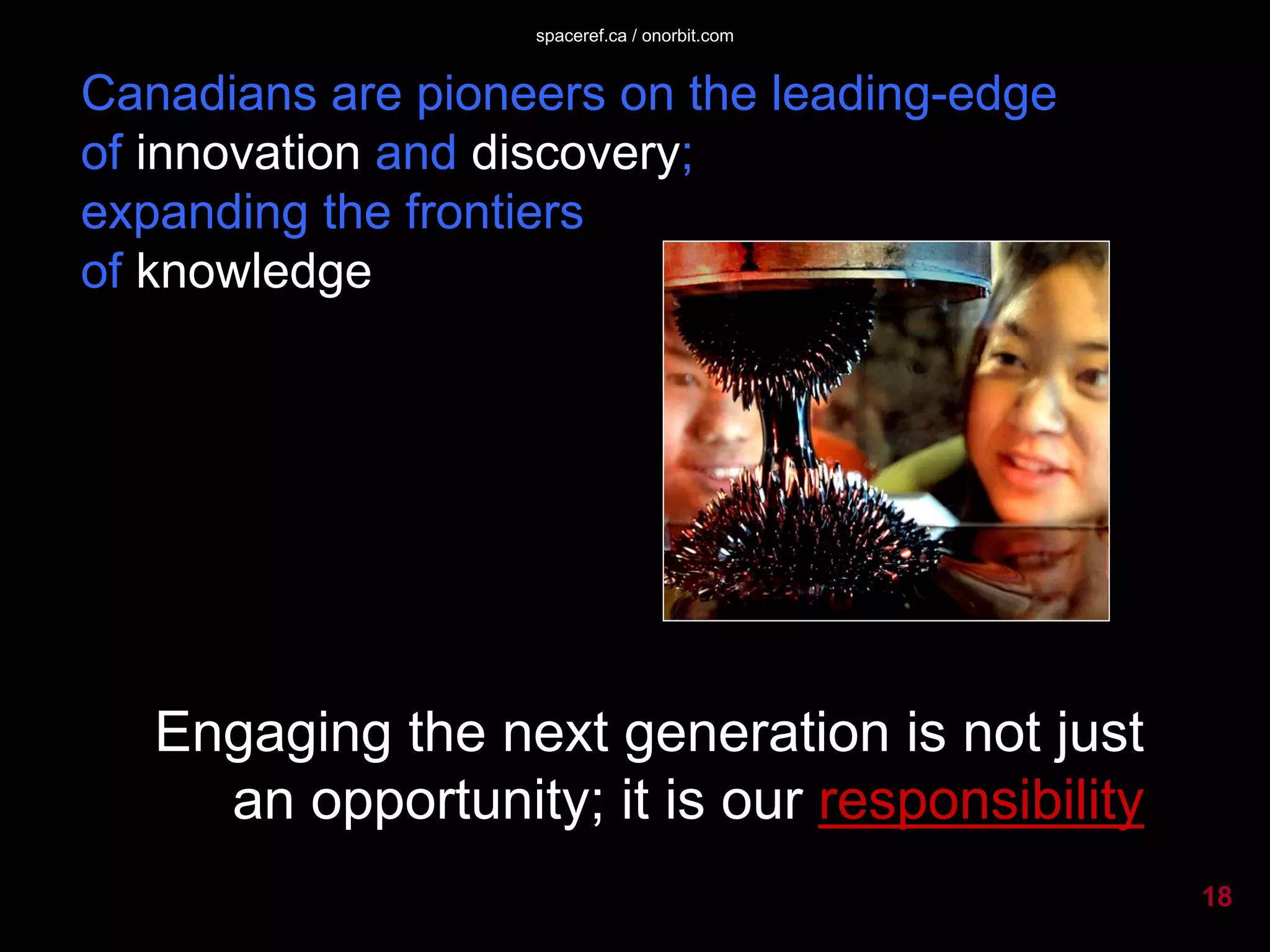 spaceref.ca / onorbit.com

Canadians are pioneers on the leading-edge of innovation and discovery; expanding the frontiers of knowledge

Engaging the next generation is not just an opportunity; it is our responsibility

18